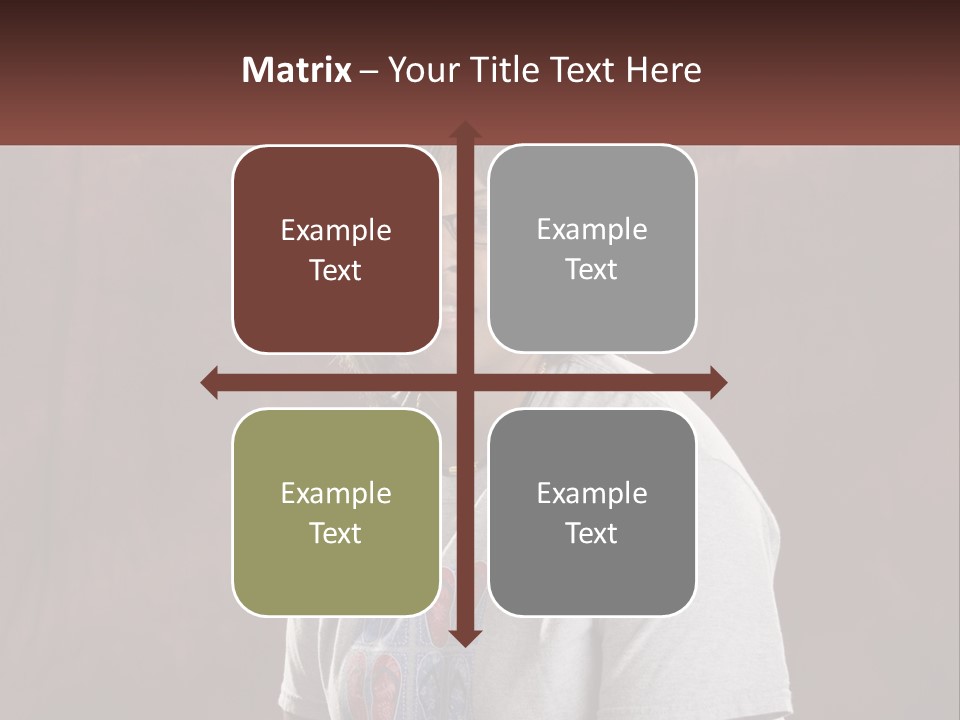 Matrix – Your Title Text Here

Example Text

Example Text

Example Text

Example Text